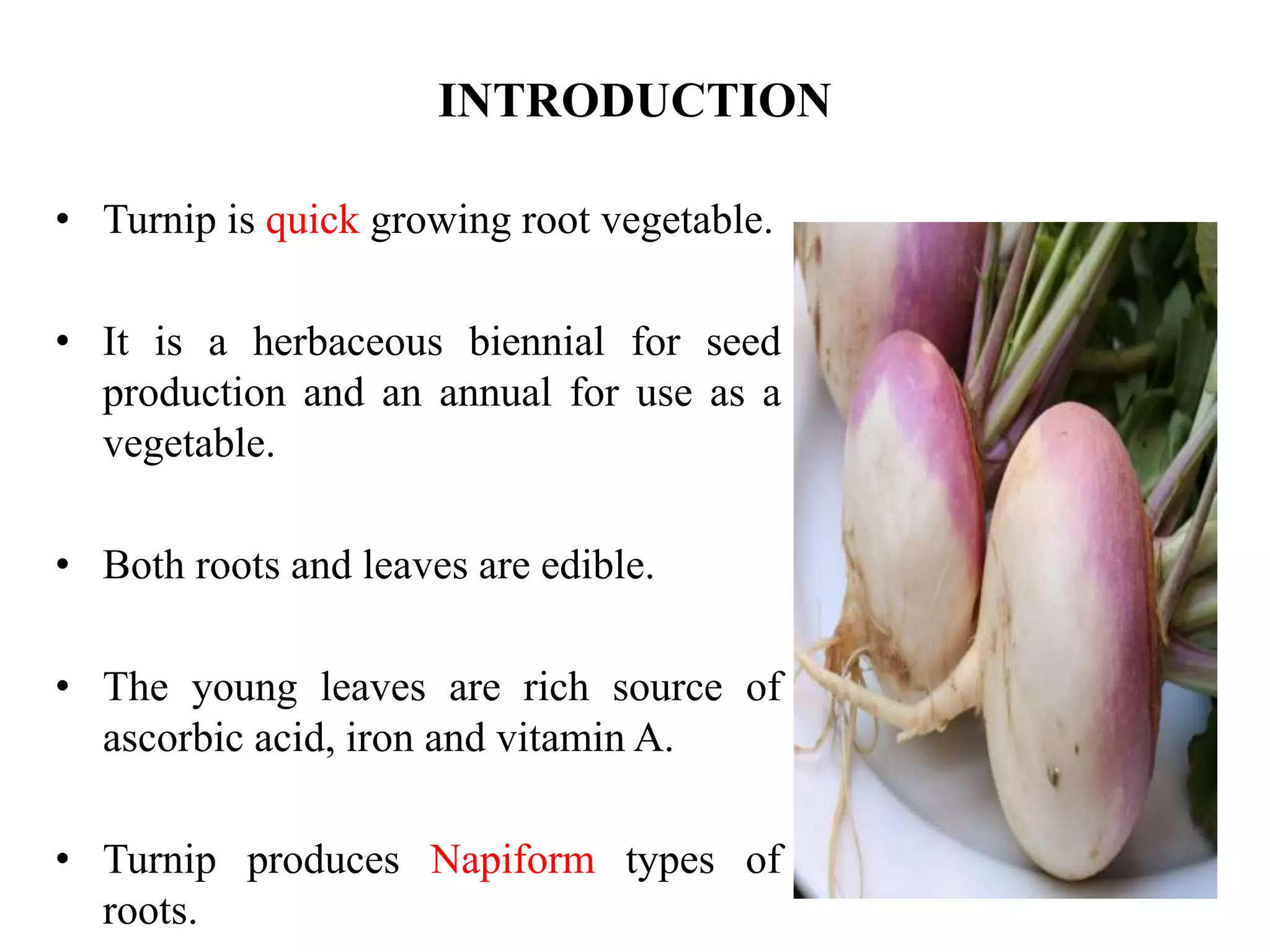 INTRODUCTION

• Turnip is quick growing root vegetable.

• It is a herbaceous biennial for seed production and an annual for use as a vegetable.

• Both roots and leaves are edible.

• The young leaves are rich source of ascorbic acid, iron and vitamin A.

• Turnip produces Napiform types of roots.